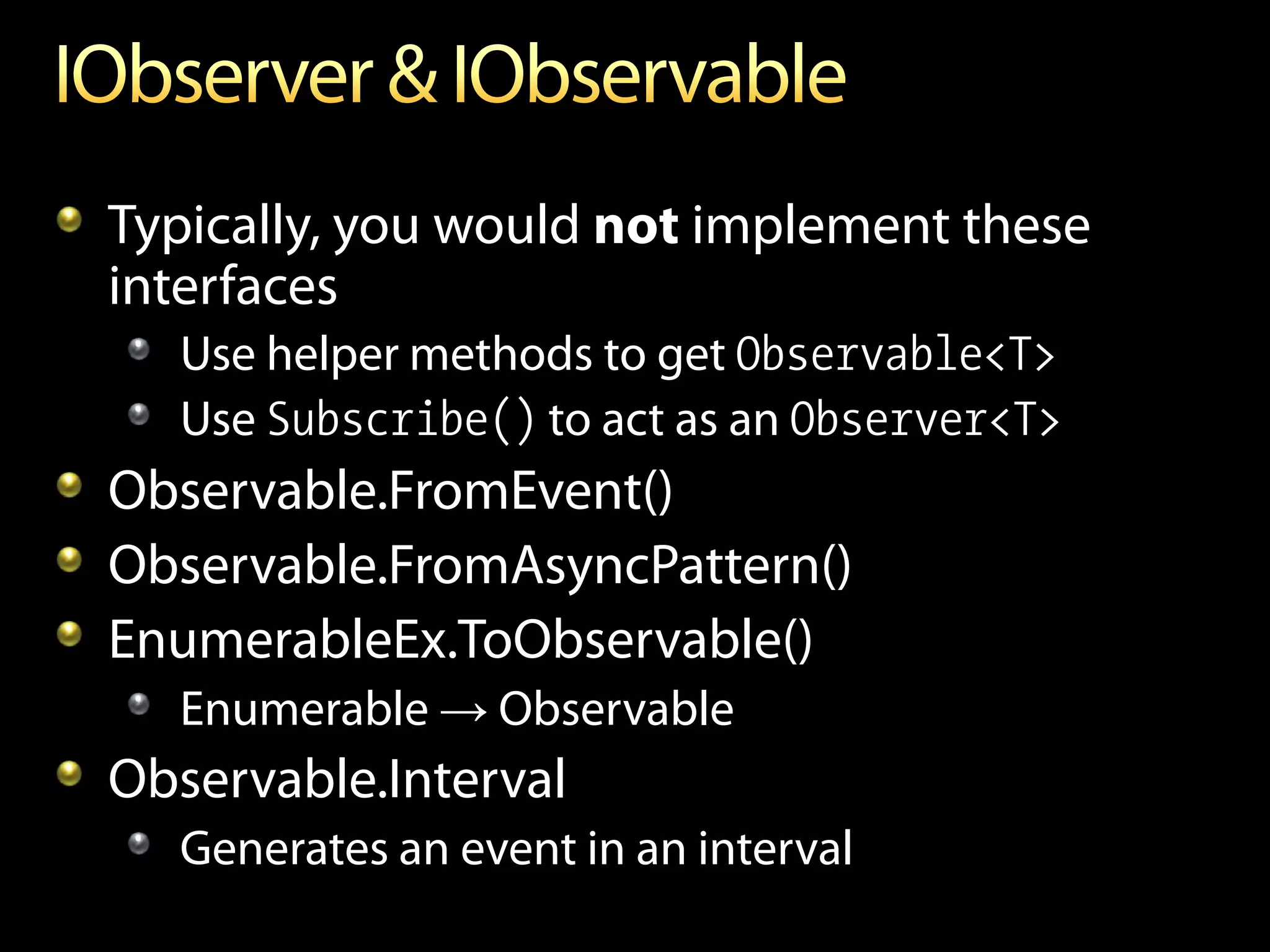 IObserver & IObservable

Typically, you would not implement these interfaces

Use helper methods to get Observable<T>

Use Subscribe() to act as an Observer<T>

Observable.FromEvent()

Observable.FromAsyncPattern()

EnumerableEx.ToObservable()

Enumerable → Observable

Observable.Interval

Generates an event in an interval